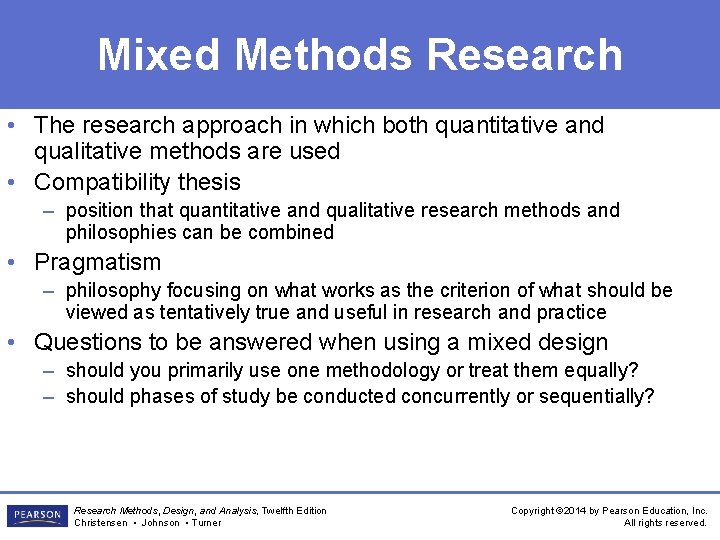 Mixed Methods Research

• The research approach in which both quantitative and qualitative methods are used
• Compatibility thesis
– position that quantitative and qualitative research methods and philosophies can be combined
• Pragmatism
– philosophy focusing on what works as the criterion of what should be viewed as tentatively true and useful in research and practice
• Questions to be answered when using a mixed design
– should you primarily use one methodology or treat them equally?
– should phases of study be conducted concurrently or sequentially?

PEARSON
Research Methods, Design, and Analysis, Twelfth Edition
Christensen • Johnson • Turner

Copyright ©2014 by Pearson Education, Inc.
All rights reserved.